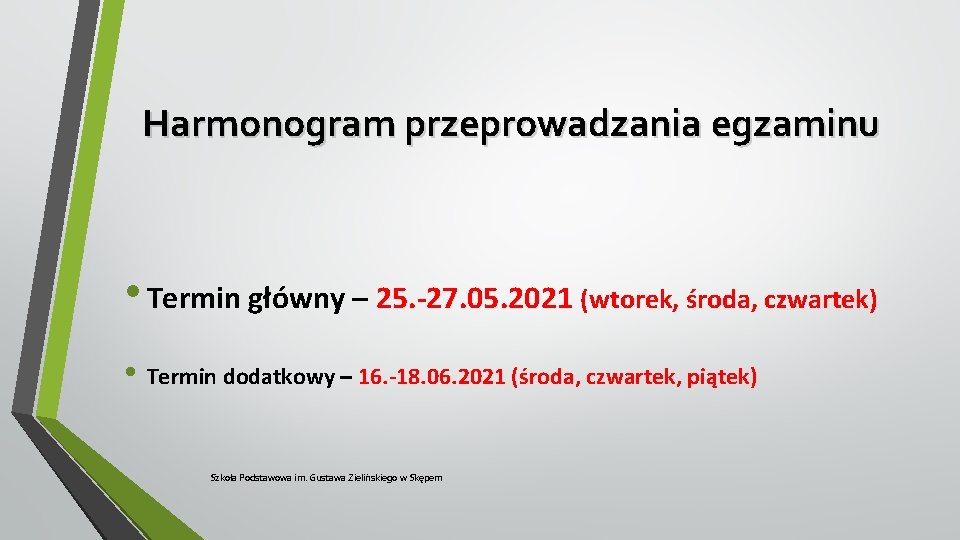 Harmonogram przeprowadzania egzaminu

• Termin główny – 25.-27.05.2021 (wtorek, środa, czwartek)

• Termin dodatkowy – 16.-18.06.2021 (środa, czwartek, piątek)

Szkoła Podstawowa im. Gustawa Zielińskiego w Skępem